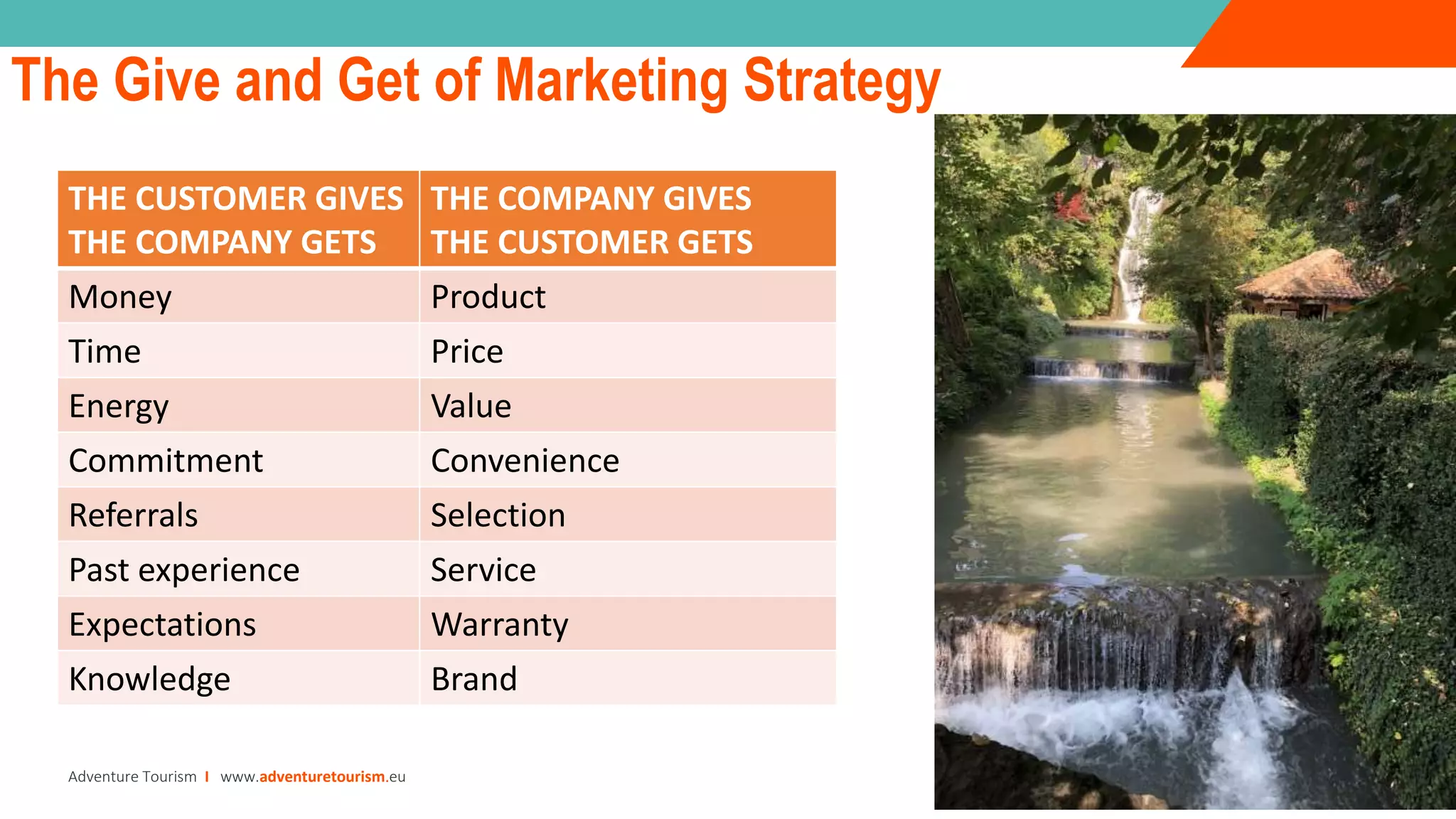 The Give and Get of Marketing Strategy

| THE CUSTOMER GIVES THE COMPANY GETS | THE COMPANY GIVES THE CUSTOMER GETS |
|---|---|
| Money | Product |
| Time | Price |
| Energy | Value |
| Commitment | Convenience |
| Referrals | Selection |
| Past experience | Service |
| Expectations | Warranty |
| Knowledge | Brand |

Adventure Tourism I www.adventuretourism.eu